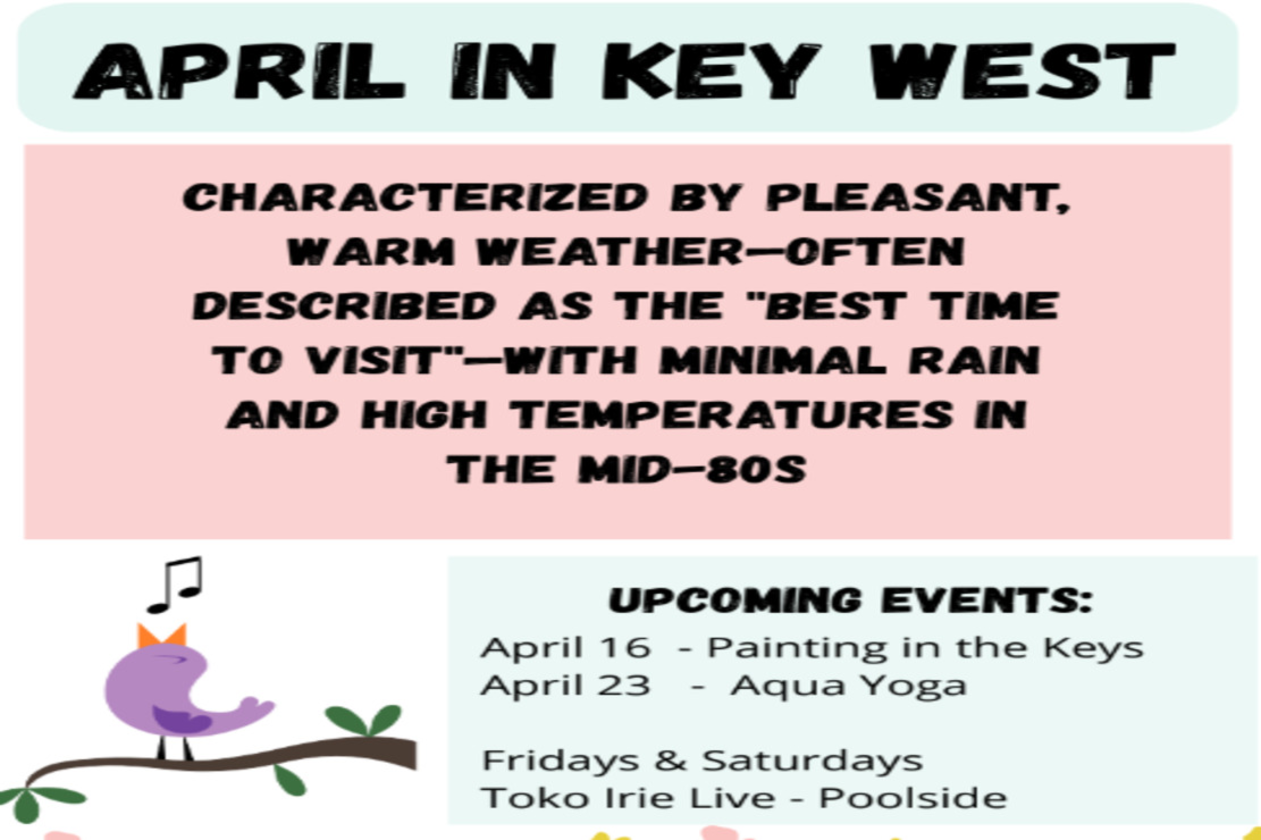 APRIL IN KEY WEST

CHARACTERIZED BY PLEASANT, WARM WEATHER—OFTEN DESCRIBED AS THE "BEST TIME TO VISIT"—WITH MINIMAL RAIN AND HIGH TEMPERATURES IN THE MID-80S

UPCOMING EVENTS:
April 16 - Painting in the Keys
April 23 - Aqua Yoga

Fridays & Saturdays
Toko Irie Live - Poolside